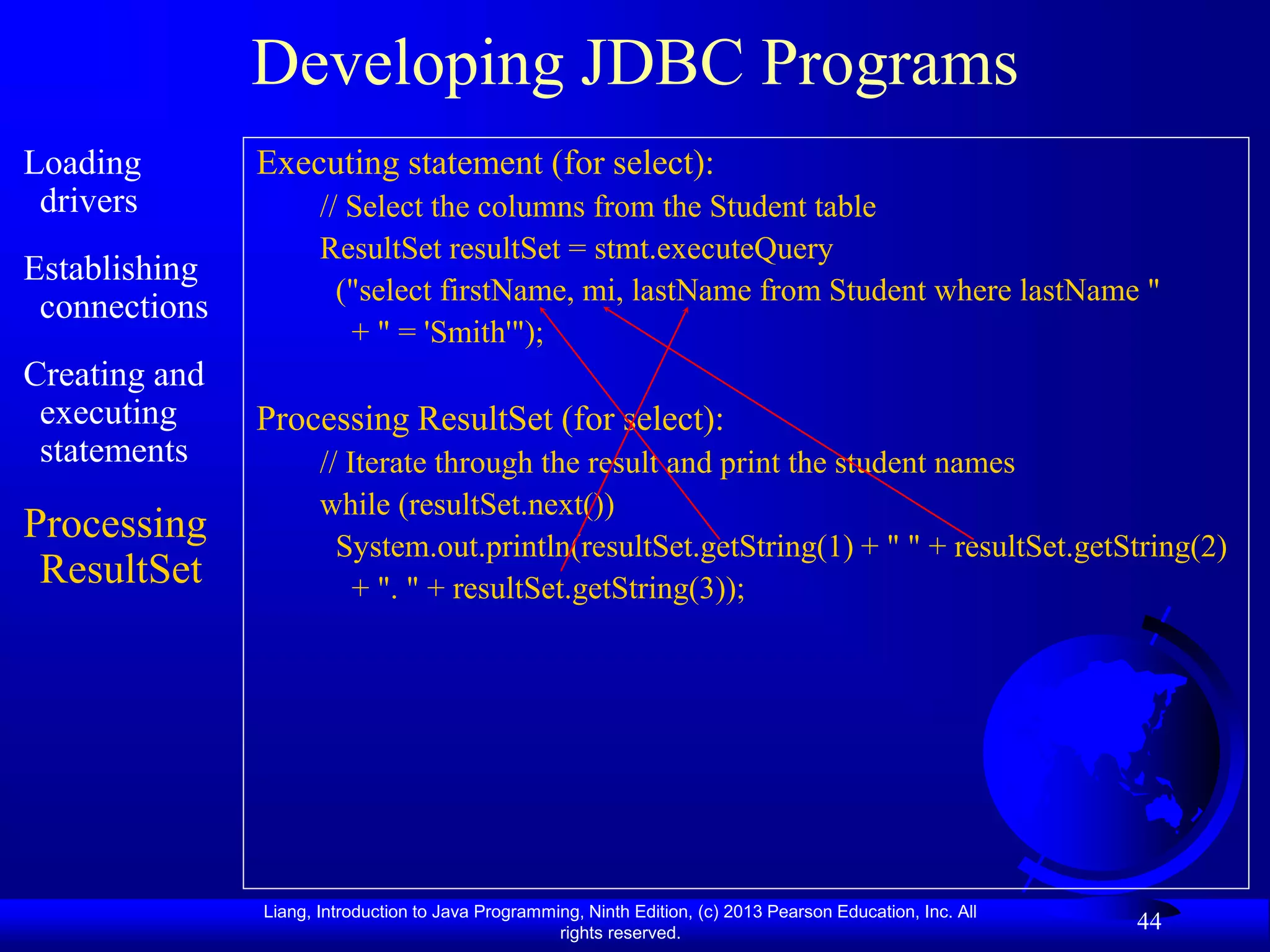 Developing JDBC Programs

Loading drivers

Establishing connections

Creating and executing statements

Processing ResultSet

Executing statement (for select):

// Select the columns from the Student table
ResultSet resultSet = stmt.executeQuery
("select firstName, mi, lastName from Student where lastName "
+ " = 'Smith'");

Processing ResultSet (for select):

// Iterate through the result and print the student names
while (resultSet.next())
System.out.println(resultSet.getString(1) + " " + resultSet.getString(2)
+ ". " + resultSet.getString(3));

Liang, Introduction to Java Programming, Ninth Edition, (c) 2013 Pearson Education, Inc. All rights reserved.

44